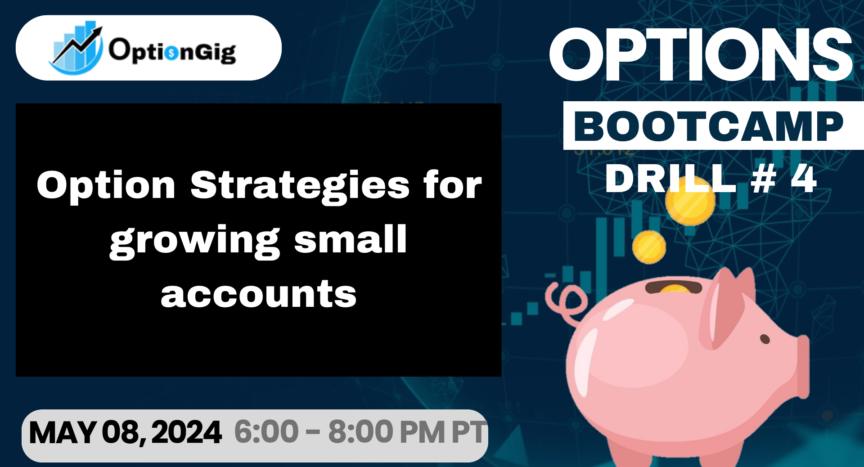 OptionGig

OPTIONS

BOOTCAMP

DRILL # 4

Option Strategies for growing small accounts

MAY 08, 2024 6:00 - 8:00 PM PT